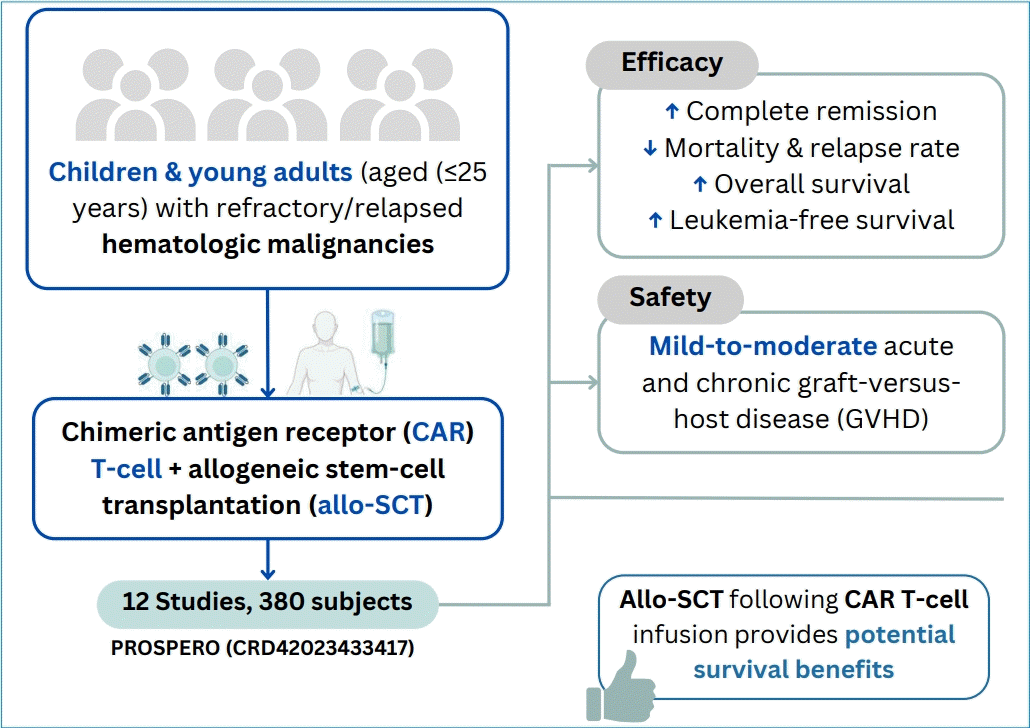 Children & young adults (aged (≤25 years) with refractory/relapsed hematologic malignancies

Chimeric antigen receptor (CAR) T-cell + allogeneic stem-cell transplantation (allo-SCT)

12 Studies, 380 subjects

PROSPERO (CRD42023433417)

Efficacy

↑ Complete remission
↓ Mortality & relapse rate
↑ Overall survival
↑ Leukemia-free survival

Safety

Mild-to-moderate acute and chronic graft-versus-host disease (GVHD)

Allo-SCT following CAR T-cell infusion provides potential survival benefits